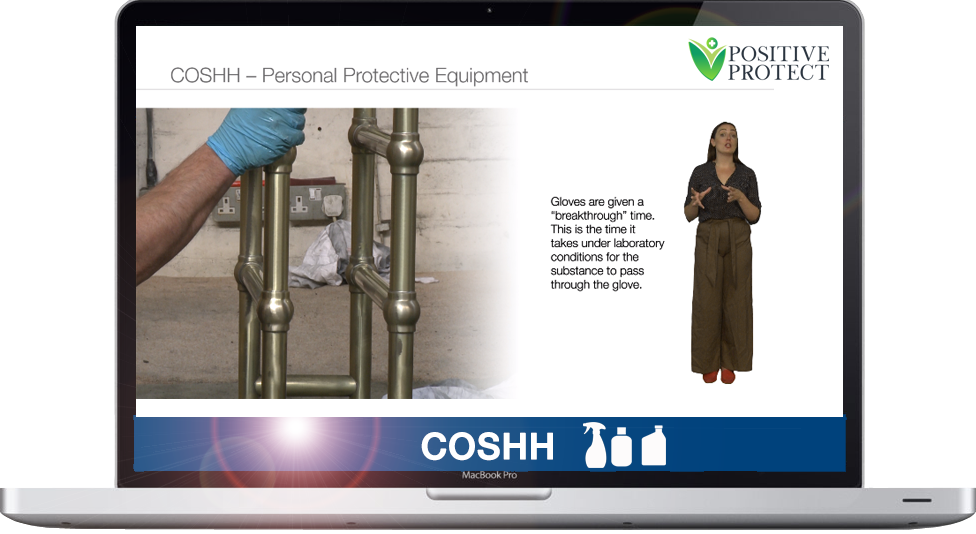 COSHH – Personal Protective Equipment

POSITIVE PROTECT

Gloves are given a "breakthrough" time. This is the time it takes under laboratory conditions for the substance to pass through the glove.

COSHH

MacBook Pro